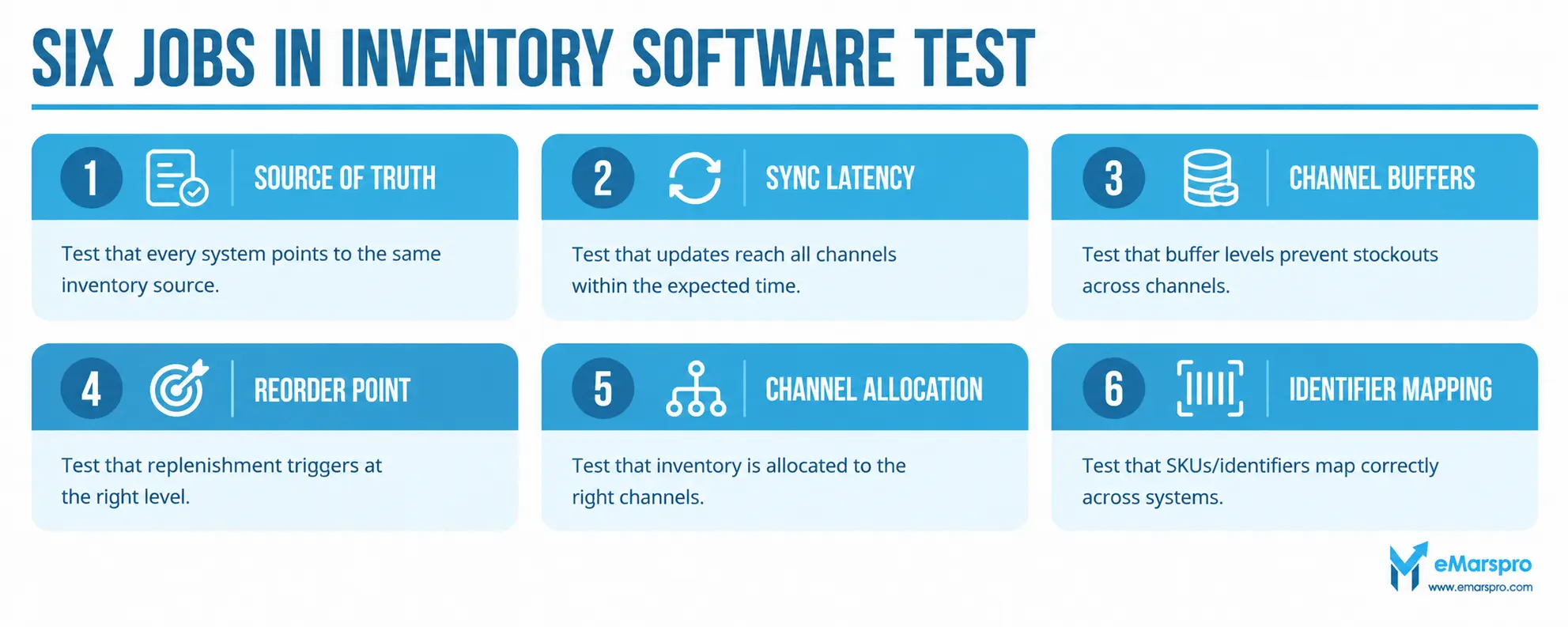 SIX JOBS IN INVENTORY SOFTWARE TEST

1 SOURCE OF TRUTH

Test that every system points to the same inventory source.

2 SYNC LATENCY

Test that updates reach all channels within the expected time.

3 CHANNEL BUFFERS

Test that buffer levels prevent stockouts across channels.

4 REORDER POINT

Test that replenishment triggers at the right level.

5 CHANNEL ALLOCATION

Test that inventory is allocated to the right channels.

6 IDENTIFIER MAPPING

Test that SKUs/identifiers map correctly across systems.

eMarspro
www.emarspro.com